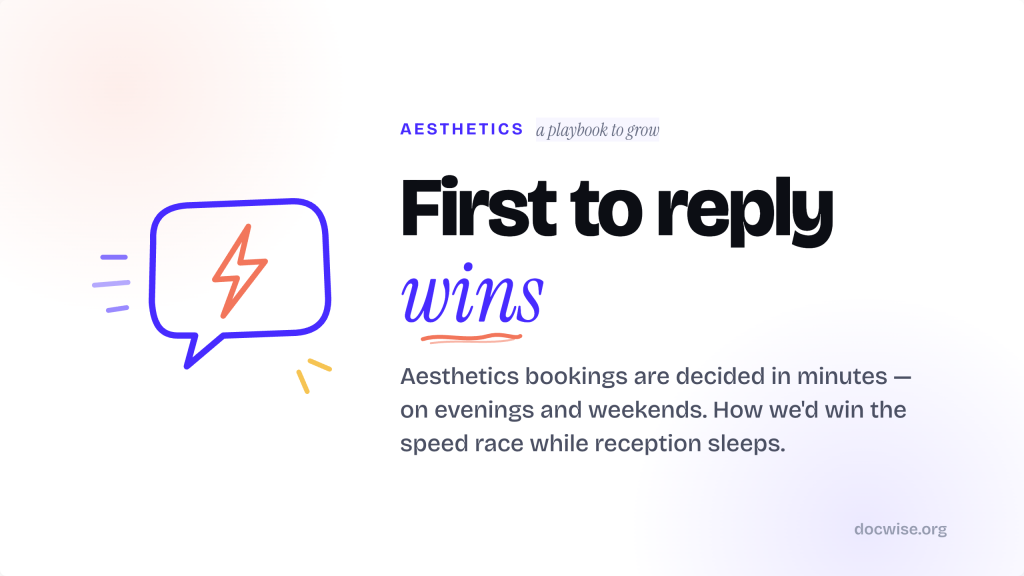 AESTHETICS a playbook to grow

First to reply wins

Aesthetics bookings are decided in minutes — on evenings and weekends. How we'd win the speed race while reception sleeps.

docwise.org